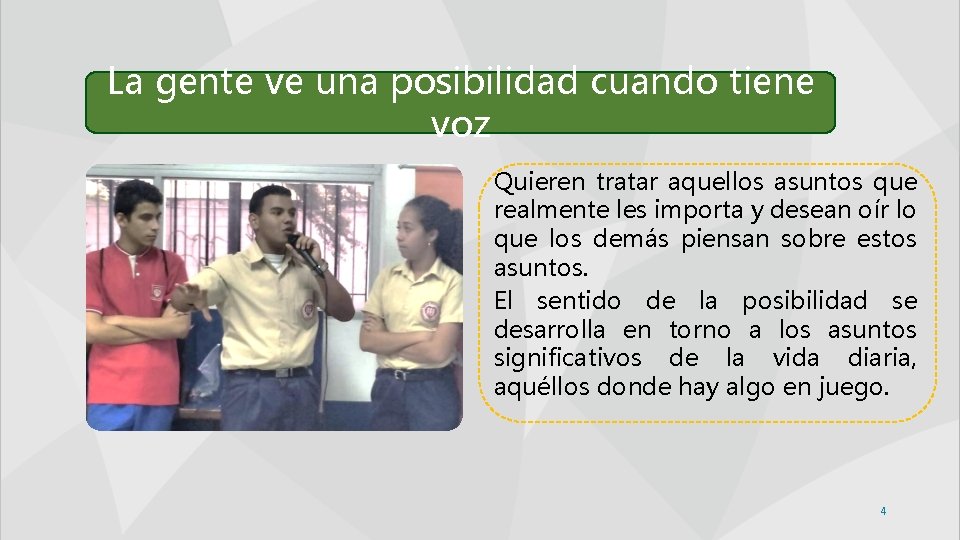 La gente ve una posibilidad cuando tiene voz

Quieren tratar aquellos asuntos que realmente les importa y desean oír lo que los demás piensan sobre estos asuntos.

El sentido de la posibilidad se desarrolla en torno a los asuntos significativos de la vida diaria, aquéllos donde hay algo en juego.

4